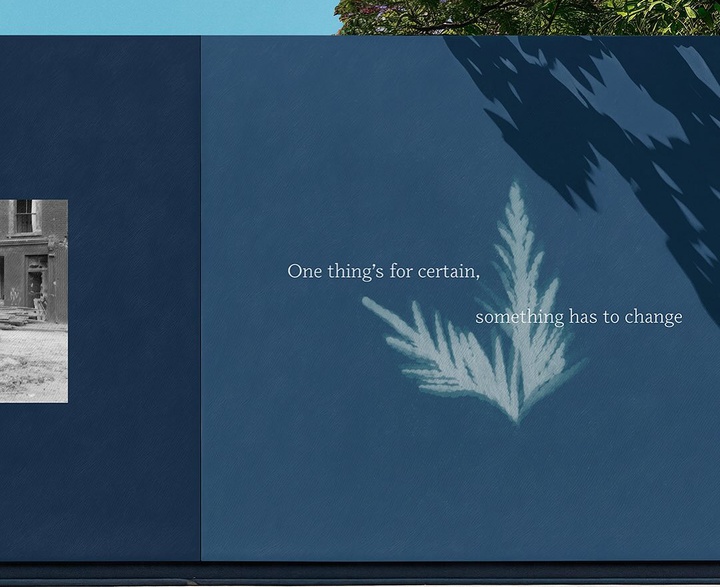 One thing's for certain,

something has to change